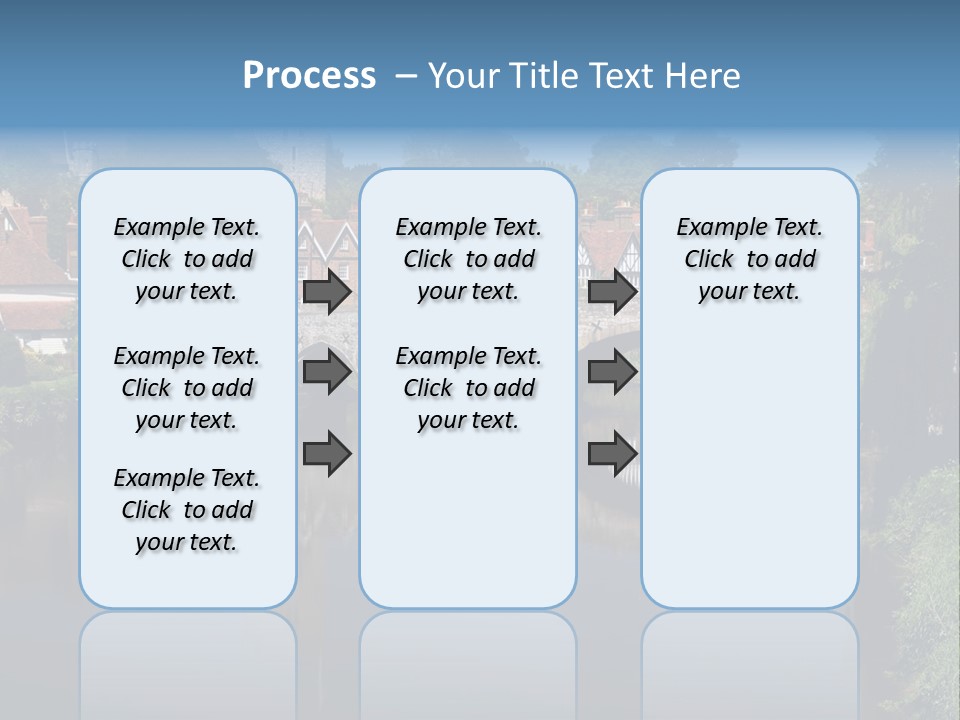 Process – Your Title Text Here

Example Text. Click to add your text.

Example Text. Click to add your text.

Example Text. Click to add your text.

Example Text. Click to add your text.

Example Text. Click to add your text.

Example Text. Click to add your text.